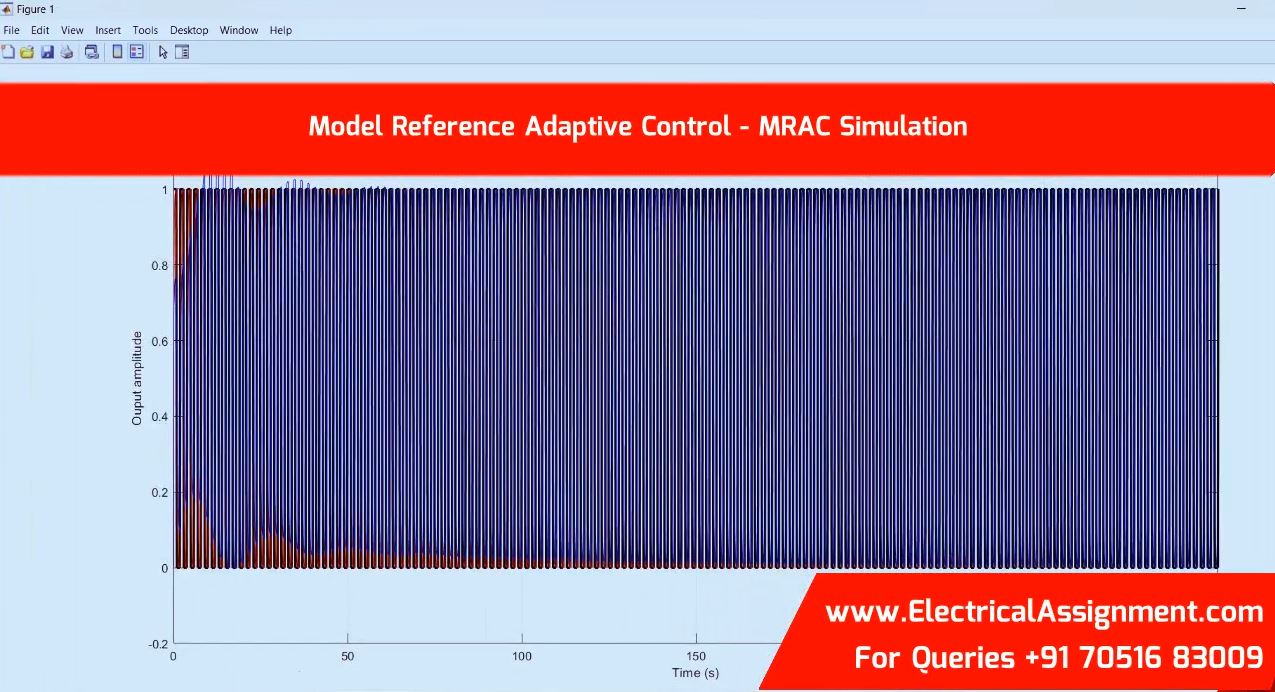 Figure 1
File Edit View Insert Tools Desktop Window Help

Model Reference Adaptive Control - MRAC Simulation

1
0.8
0.6
0.4
0.2
0
-0.2
Ouput amplitude
0
50
100
150
Time (s)

www.ElectricalAssignment.com
For Queries +91 70516 83009